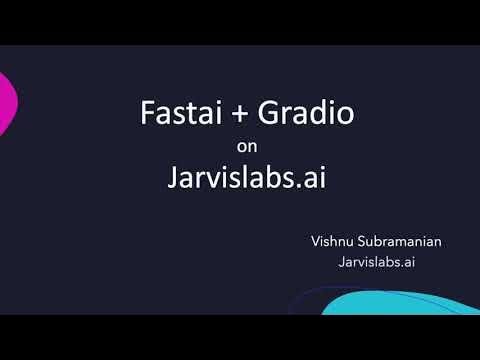 Fastai + Gradio
on
Jarvislabs.ai

Vishnu Subramanian
Jarvislabs.ai